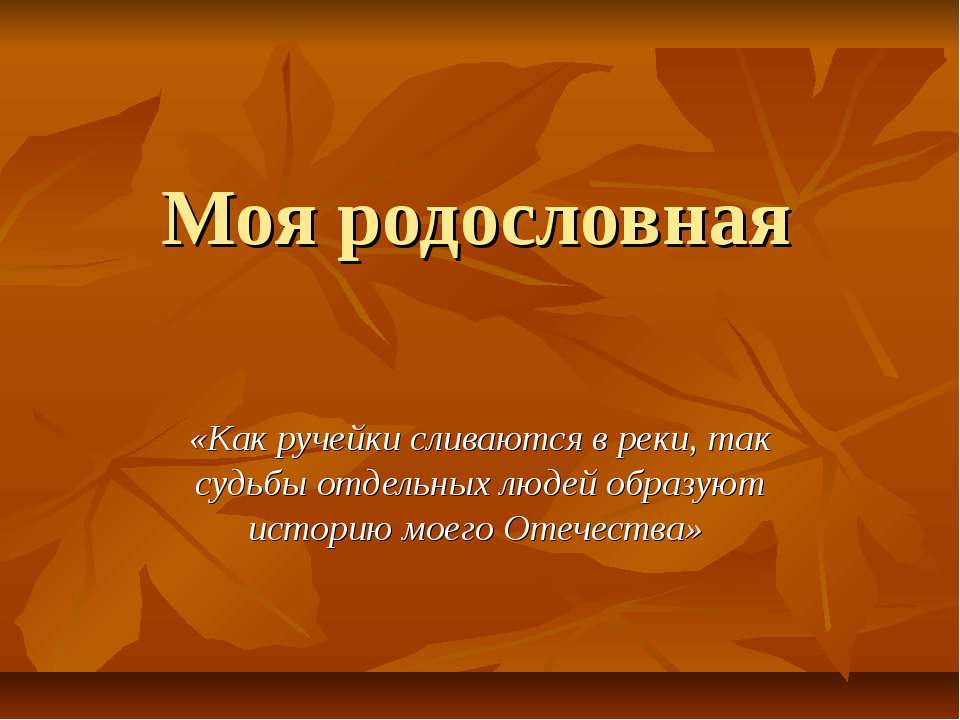 Моя родословная

«Как ручейки сливаются в реки, так судьбы отдельных людей образуют историю моего Отечества»